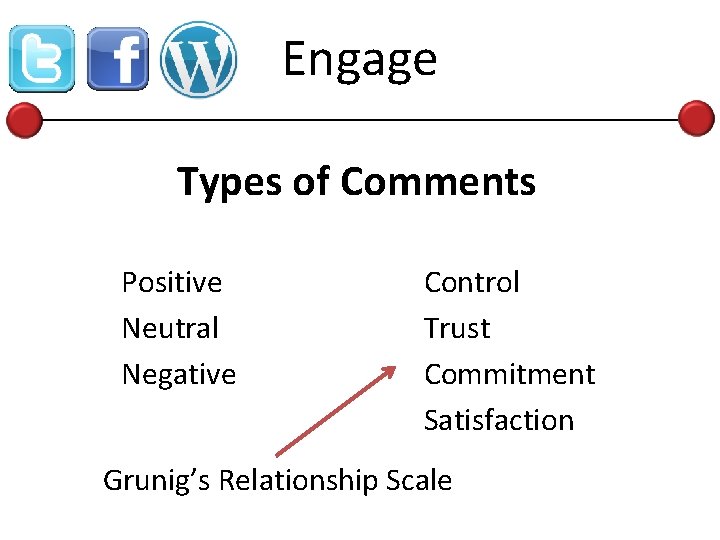 Engage

Types of Comments

Positive
Neutral
Negative

Control
Trust
Commitment
Satisfaction

Grunig's Relationship Scale